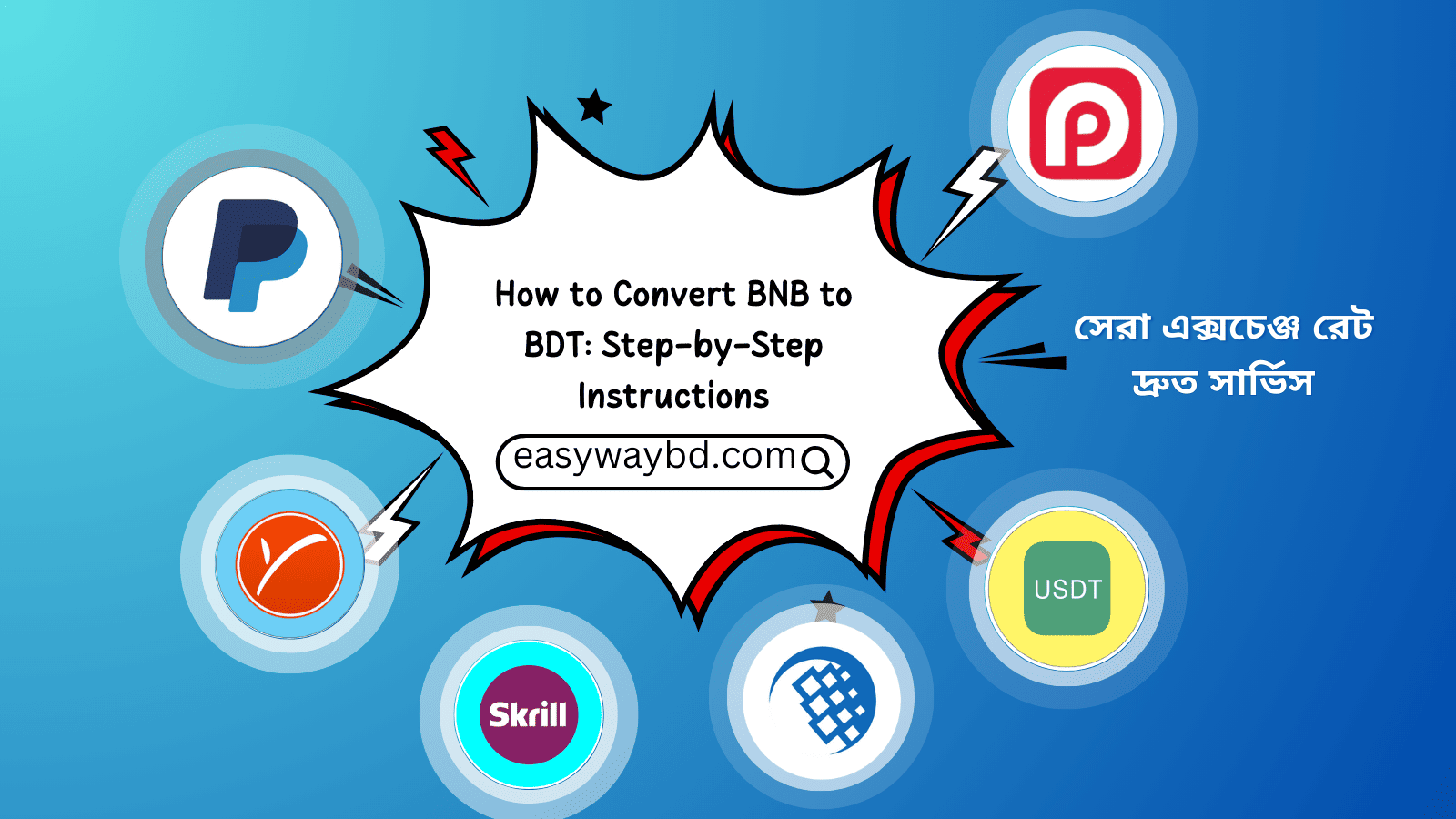 How to Convert BNB to BDT: Step-by-Step Instructions

easywaybd.com

সেরা এক্সচেঞ্জ রেট
দ্রুত সার্ভিস

USDT

Skrill